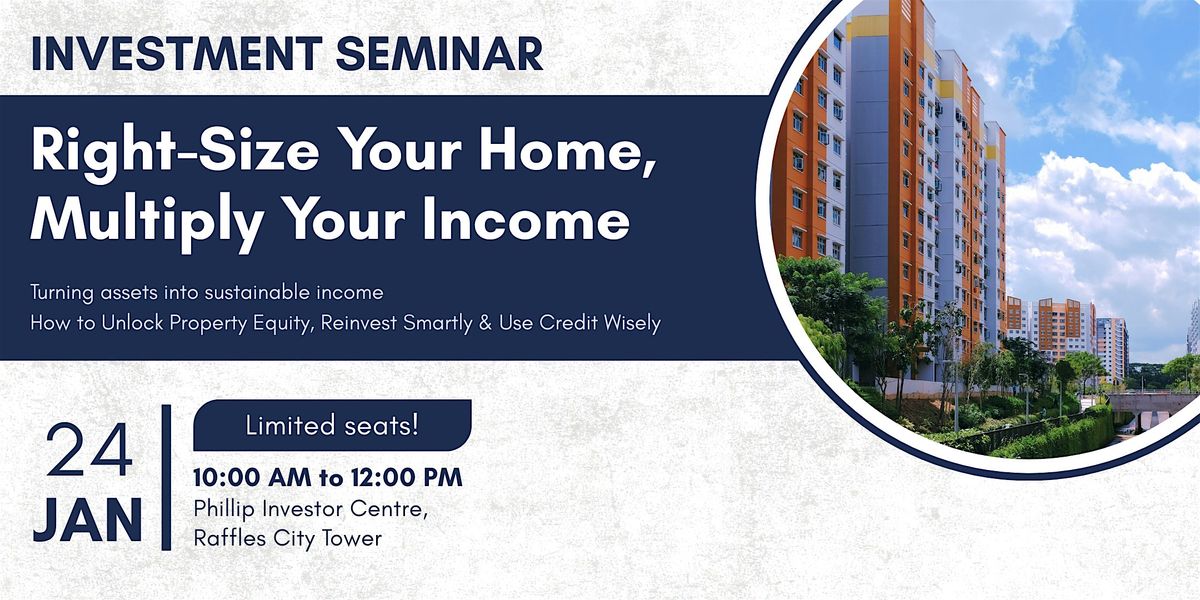 INVESTMENT SEMINAR

Right-Size Your Home, Multiply Your Income

Turning assets into sustainable income
How to Unlock Property Equity, Reinvest Smartly & Use Credit Wisely

24
JAN

Limited seats!

10:00 AM to 12:00 PM
Phillip Investor Centre, Raffles City Tower